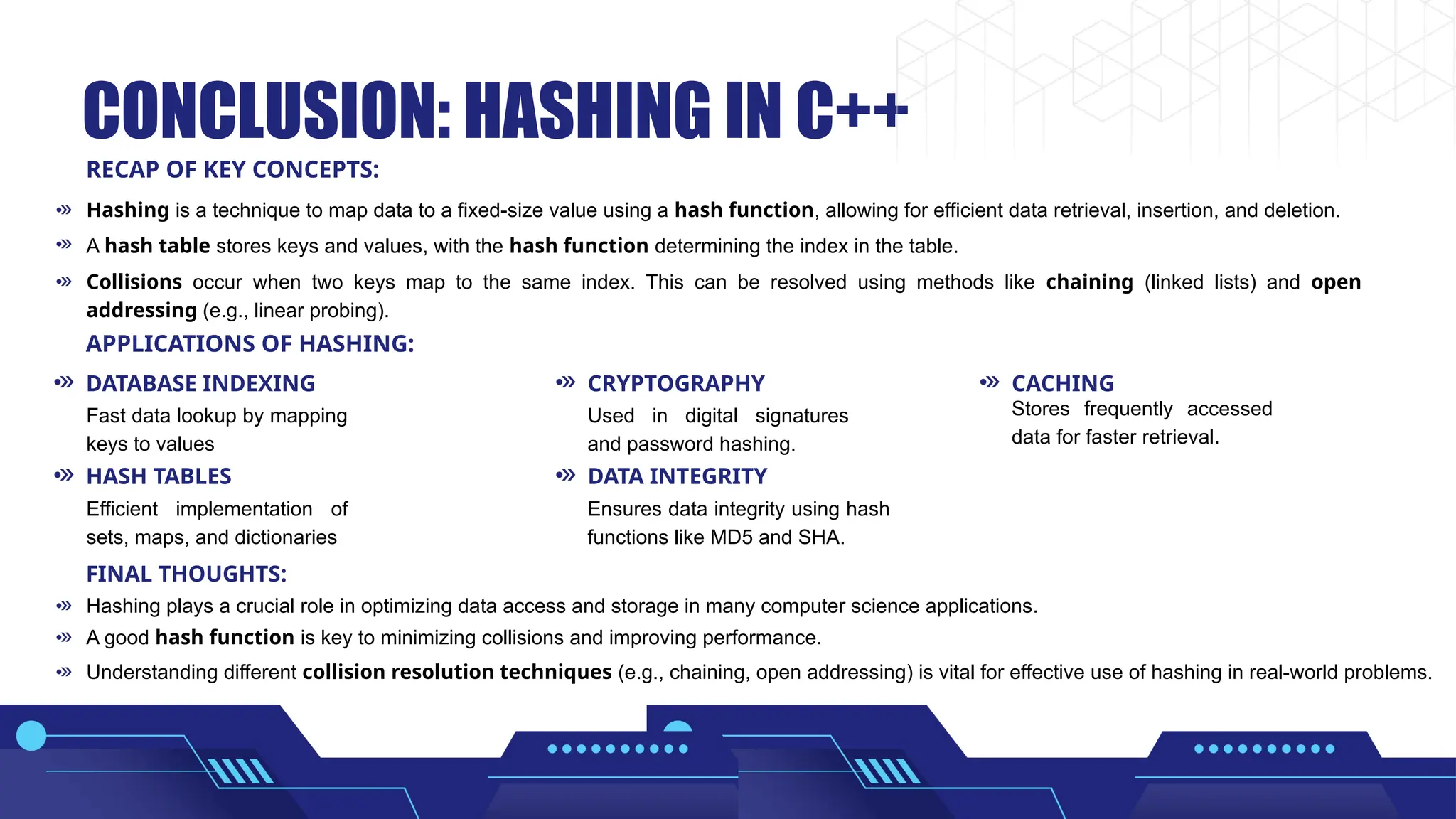 CONCLUSION: HASHING IN C++

RECAP OF KEY CONCEPTS:

Hashing is a technique to map data to a fixed-size value using a hash function, allowing for efficient data retrieval, insertion, and deletion.

A hash table stores keys and values, with the hash function determining the index in the table.

Collisions occur when two keys map to the same index. This can be resolved using methods like chaining (linked lists) and open addressing (e.g., linear probing).

APPLICATIONS OF HASHING:

DATABASE INDEXING
Fast data lookup by mapping keys to values

HASH TABLES
Efficient implementation of sets, maps, and dictionaries

CRYPTOGRAPHY
Used in digital signatures and password hashing.

DATA INTEGRITY
Ensures data integrity using hash functions like MD5 and SHA.

CACHING
Stores frequently accessed data for faster retrieval.

FINAL THOUGHTS:

Hashing plays a crucial role in optimizing data access and storage in many computer science applications.

A good hash function is key to minimizing collisions and improving performance.

Understanding different collision resolution techniques (e.g., chaining, open addressing) is vital for effective use of hashing in real-world problems.